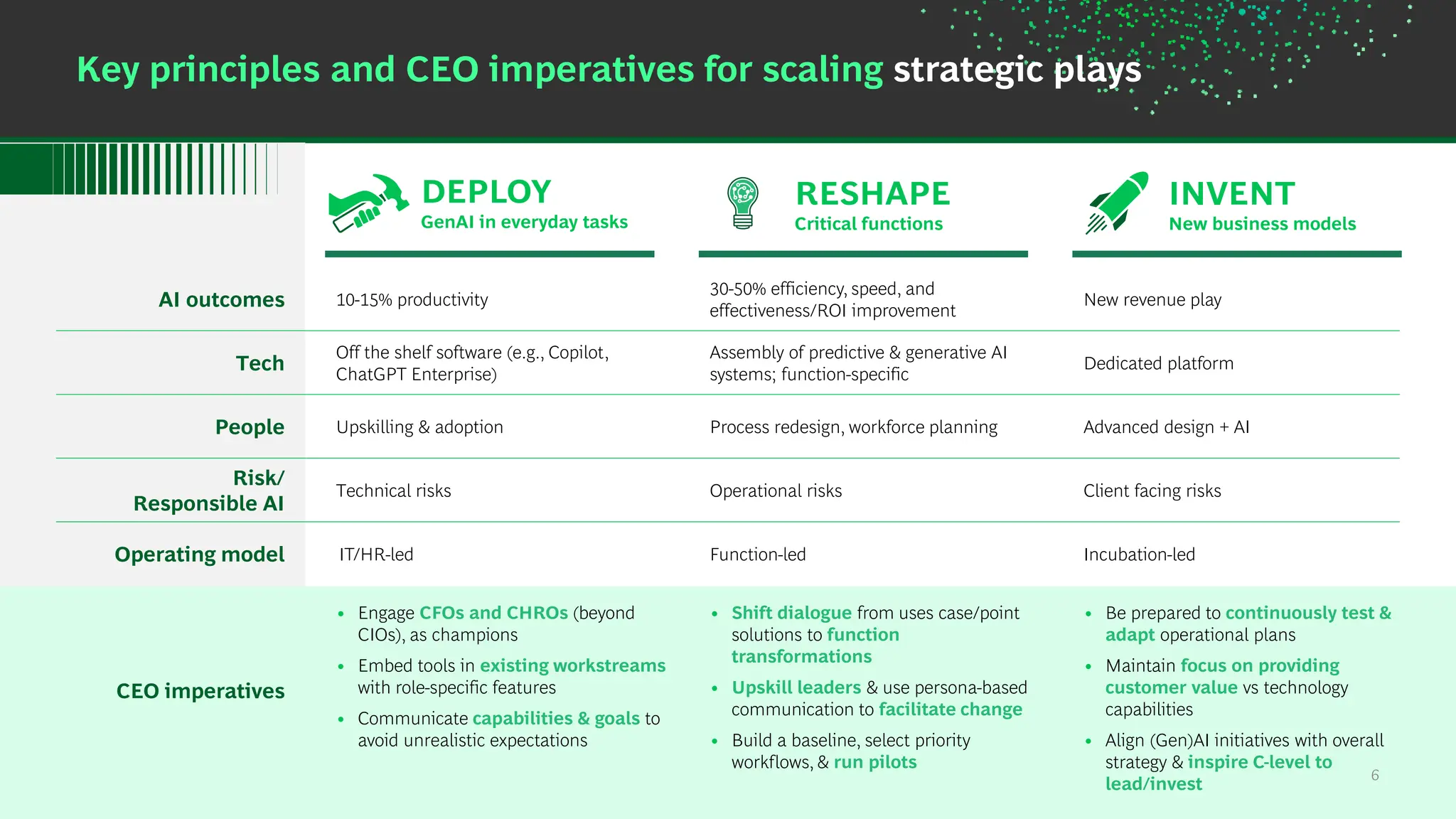 Key principles and CEO imperatives for scaling strategic plays

| | DEPLOY GenAI in everyday tasks | RESHAPE Critical functions | INVENT New business models |
|---|---|---|---|
| AI outcomes | 10-15% productivity | 30-50% efficiency, speed, and effectiveness/ROI improvement | New revenue play |
| Tech | Off the shelf software (e.g., Copilot, ChatGPT Enterprise) | Assembly of predictive & generative AI systems; function-specific | Dedicated platform |
| People | Upskilling & adoption | Process redesign, workforce planning | Advanced design + AI |
| Risk/ Responsible AI | Technical risks | Operational risks | Client facing risks |
| Operating model | IT/HR-led | Function-led | Incubation-led |
| CEO imperatives | • Engage CFOs and CHROs (beyond CIOs), as champions • Embed tools in existing workstreams with role-specific features • Communicate capabilities & goals to avoid unrealistic expectations | • Shift dialogue from uses case/point solutions to function transformations • Upskill leaders & use persona-based communication to facilitate change • Build a baseline, select priority workflows, & run pilots | • Be prepared to continuously test & adapt operational plans • Maintain focus on providing customer value vs technology capabilities • Align (Gen)AI initiatives with overall strategy & inspire C-level to lead/invest |

6